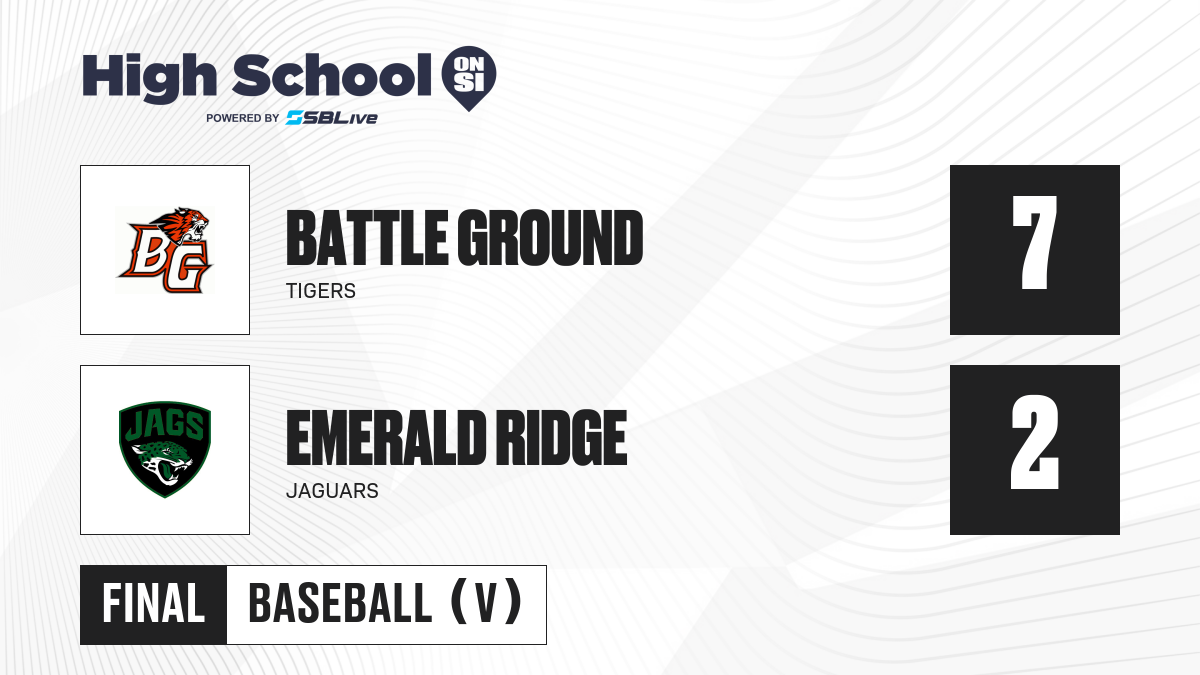 High School ON SI
POWERED BY SBLive

BG

BATTLE GROUND
TIGERS

7

JAGS

EMERALD RIDGE
JAGUARS

2

FINAL BASEBALL (V)